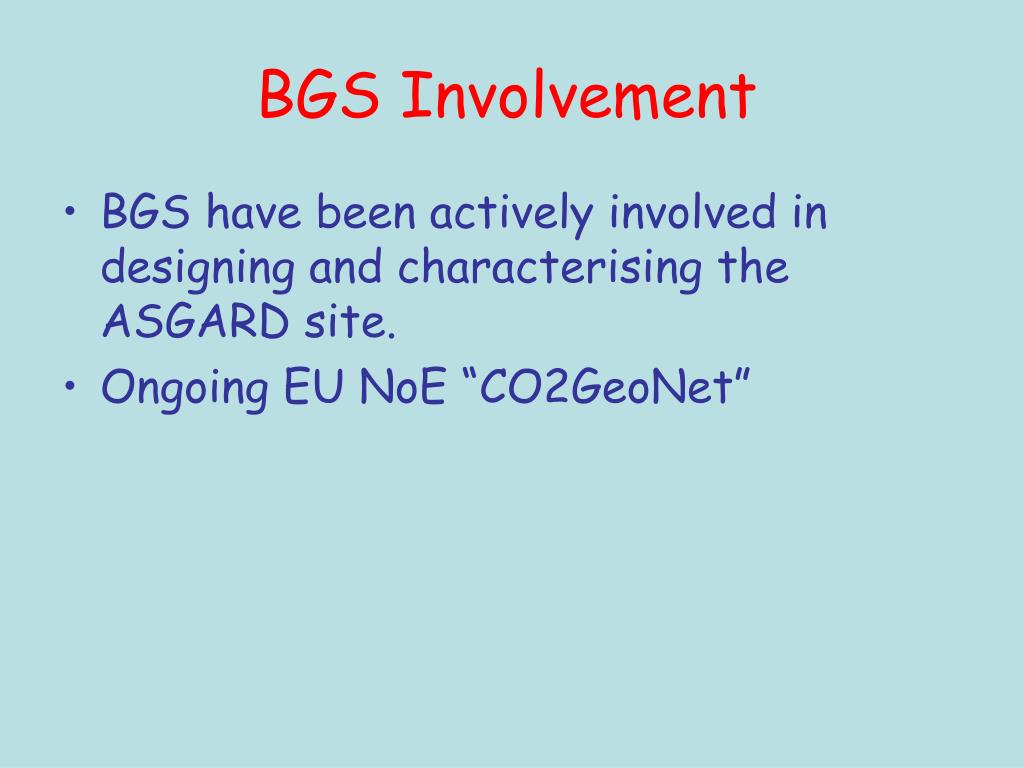 BGS Involvement

• BGS have been actively involved in designing and characterising the ASGARD site.
• Ongoing EU NoE “CO2GeoNet”